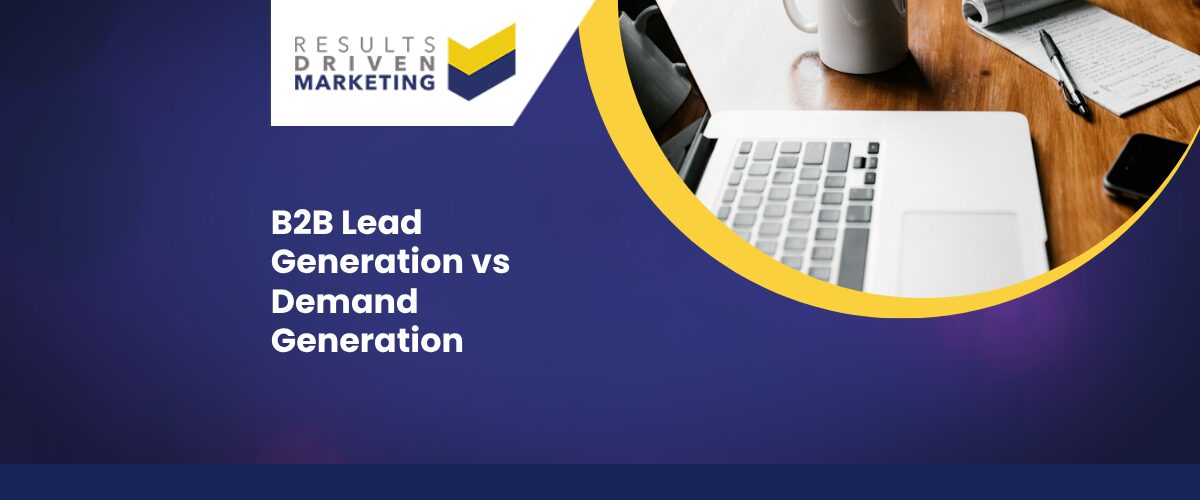 RESULTS
DRIVEN
MARKETING

B2B Lead Generation vs Demand Generation